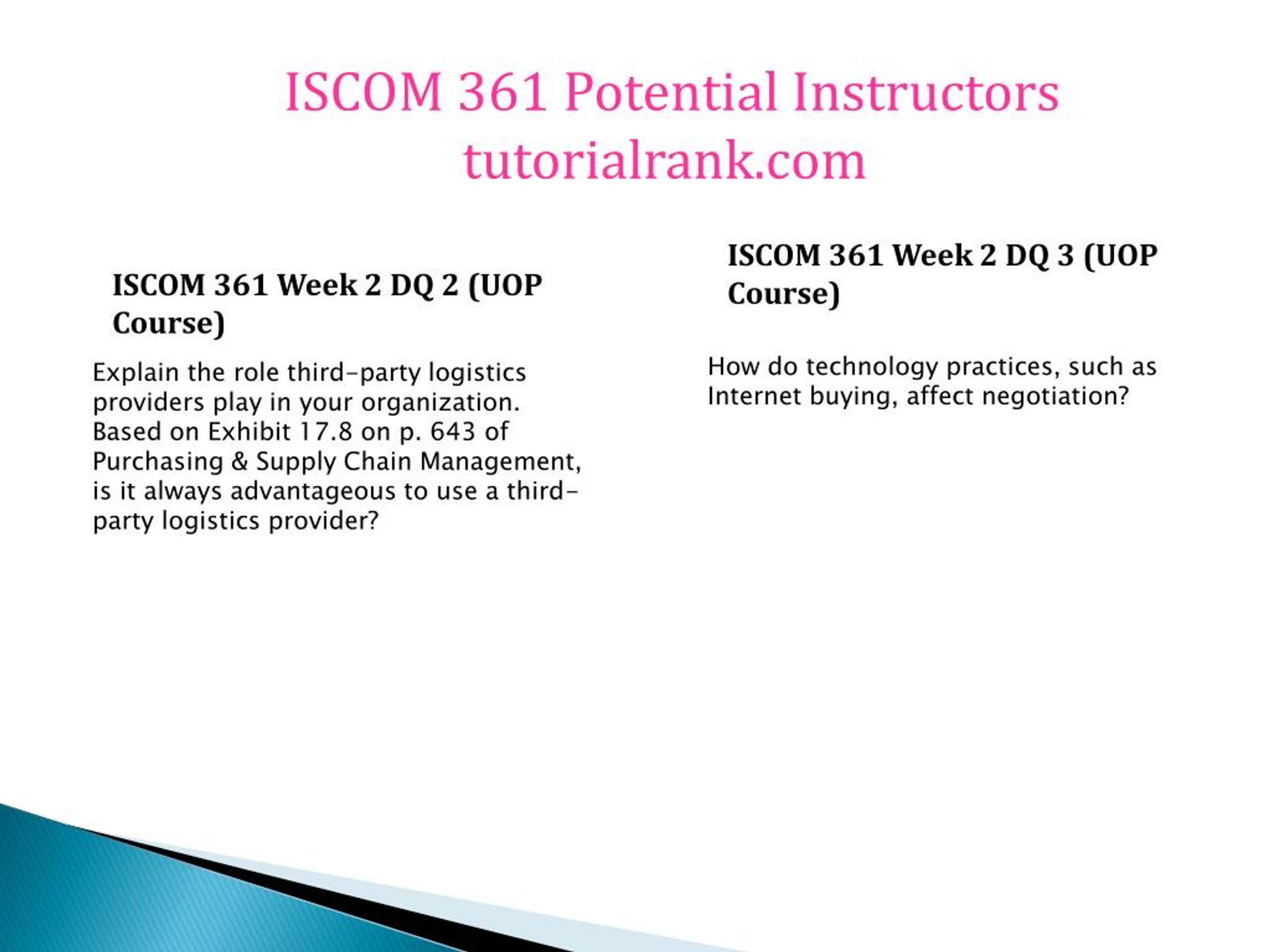 ISCOM 361 Potential Instructors
tutorialrank.com

ISCOM 361 Week 2 DQ 2 (UOP Course)

Explain the role third-party logistics providers play in your organization. Based on Exhibit 17.8 on p. 643 of Purchasing & Supply Chain Management, is it always advantageous to use a third-party logistics provider?

ISCOM 361 Week 2 DQ 3 (UOP Course)

How do technology practices, such as Internet buying, affect negotiation?